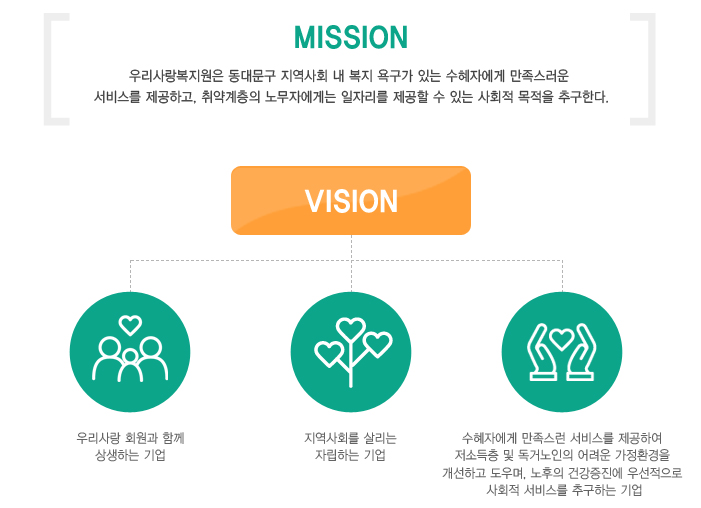 MISSION

우리사랑복지원은 동대문구 지역사회 내 복지 욕구가 있는 수혜자에게 만족스러운 서비스를 제공하고, 취약계층의 노무자에게는 일자리를 제공할 수 있는 사회적 목적을 추구한다.

VISION

우리사랑 회원과 함께 상생하는 기업

지역사회를 살리는 자립하는 기업

수혜자에게 만족스런 서비스를 제공하여 저소득층 및 독거노인의 어려운 가정환경을 개선하고 도우며, 노후의 건강증진에 우선적으로 사회적 서비스를 추구하는 기업